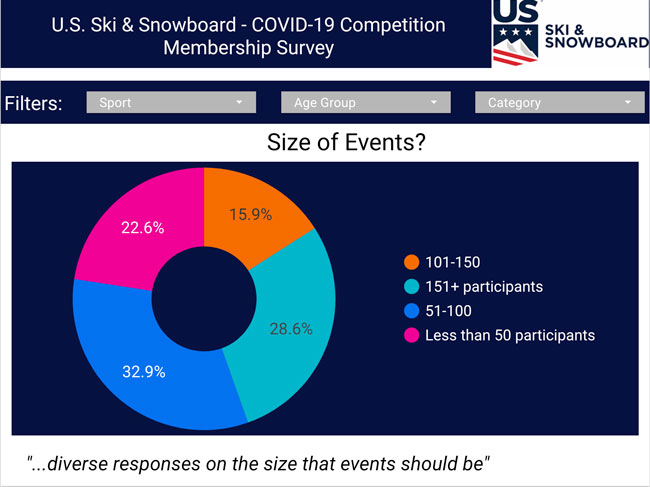 U.S. Ski & Snowboard - COVID-19 Competition Membership Survey

US SKI & SNOWBOARD

Filters: Sport Age Group Category

Size of Events?

15.9%
28.6%
32.9%
22.6%

101-150
151+ participants
51-100
Less than 50 participants

"...diverse responses on the size that events should be"